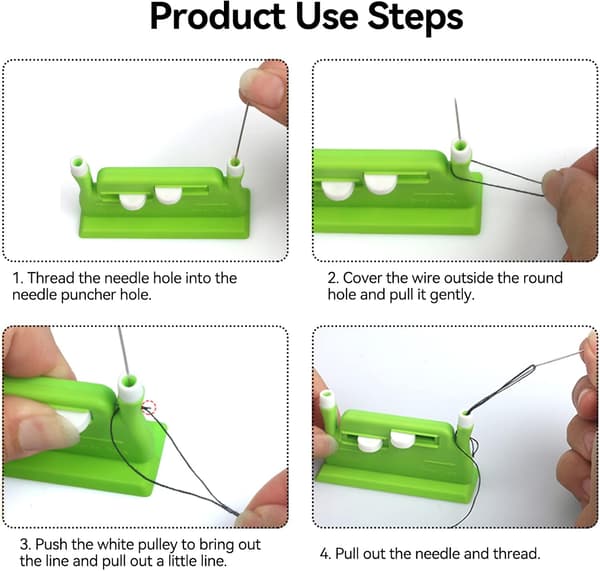 Product Use Steps

1. Thread the needle hole into the needle puncher hole.

2. Cover the wire outside the round hole and pull it gently.

3. Push the white pulley to bring out the line and pull out a little line.

4. Pull out the needle and thread.